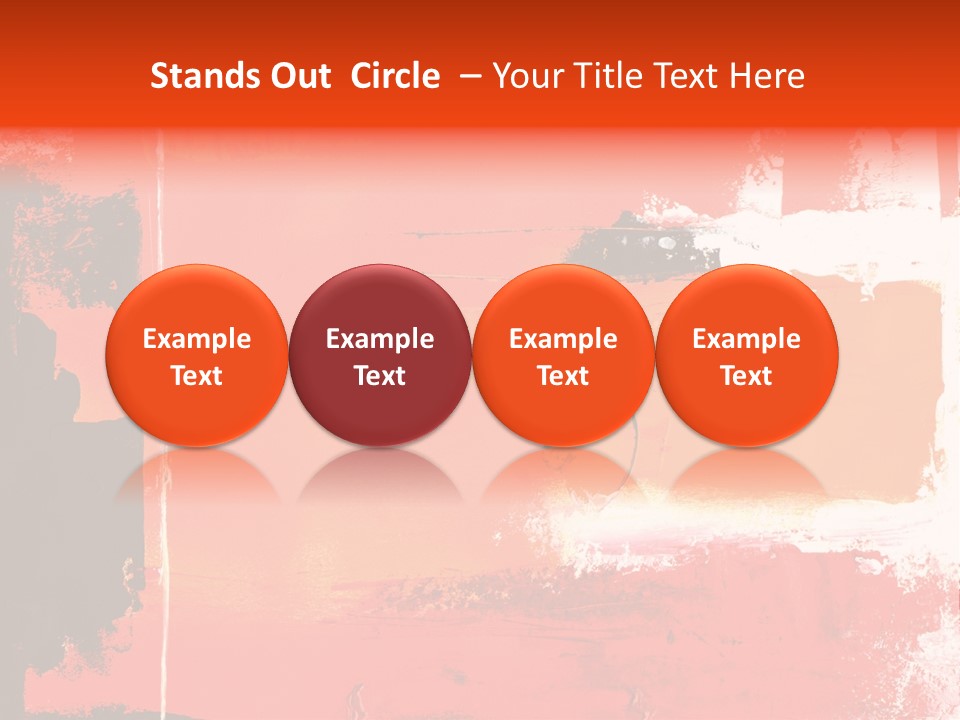 Stands Out Circle – Your Title Text Here

Example Text

Example Text

Example Text

Example Text